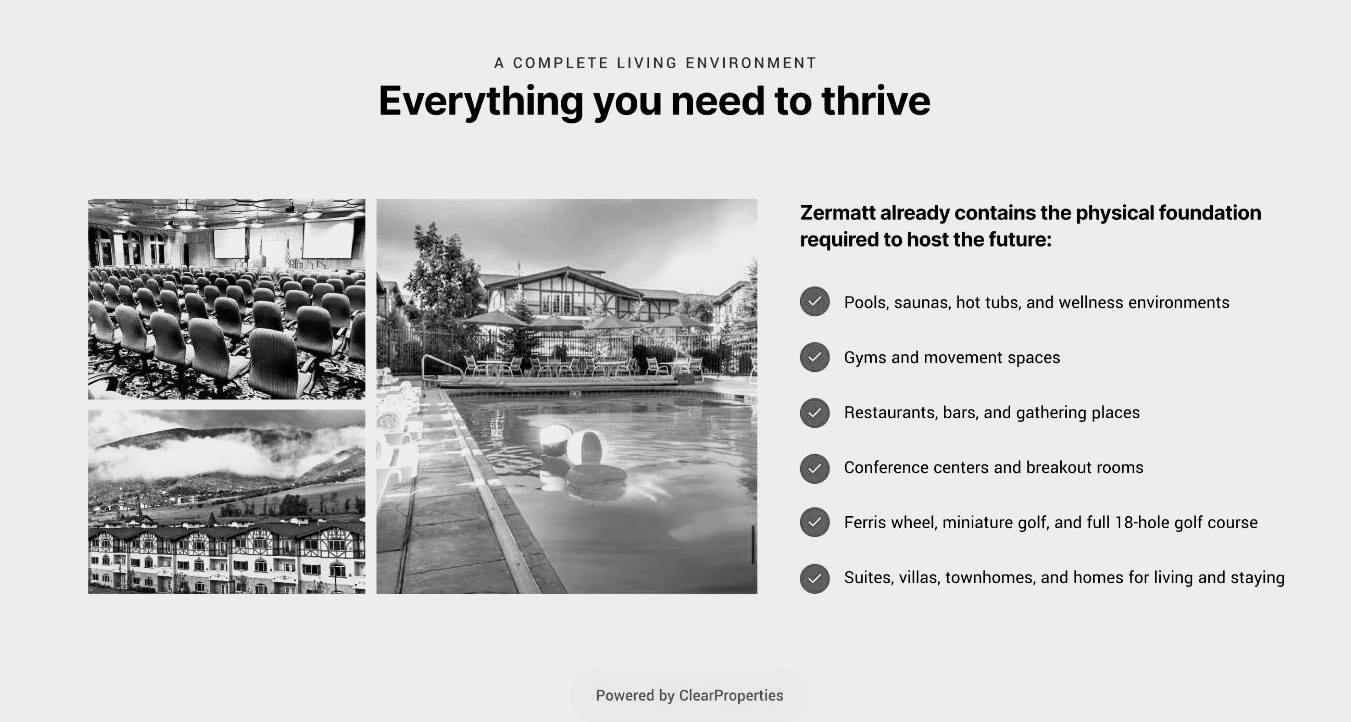 A COMPLETE LIVING ENVIRONMENT

Everything you need to thrive

Zermatt already contains the physical foundation required to host the future:

Pools, saunas, hot tubs, and wellness environments

Gyms and movement spaces

Restaurants, bars, and gathering places

Conference centers and breakout rooms

Ferris wheel, miniature golf, and full 18-hole golf course

Suites, villas, townhomes, and homes for living and staying

Powered by ClearProperties